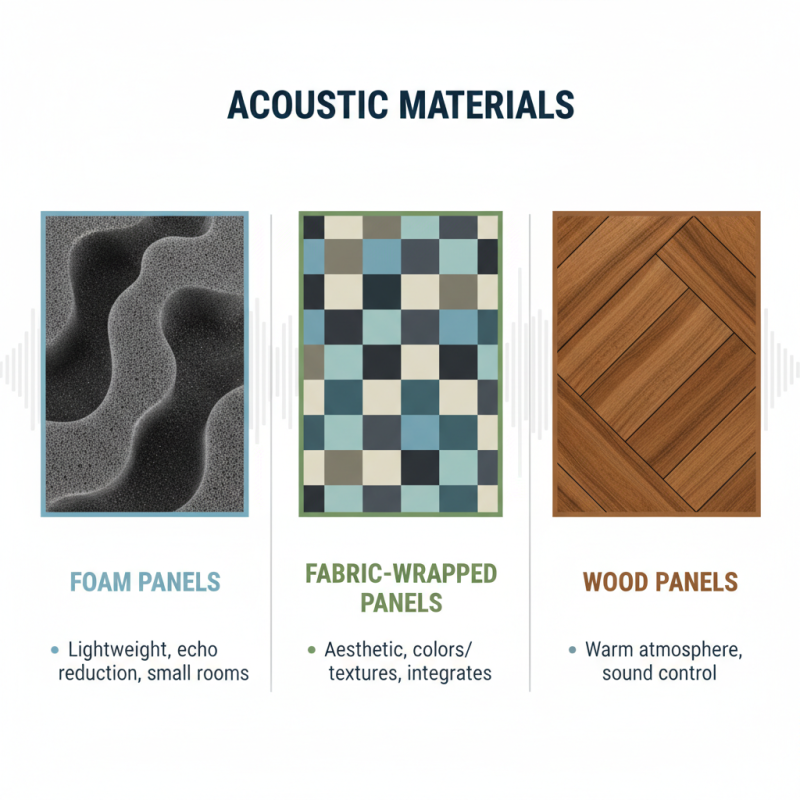 ACOUSTIC MATERIALS

FOAM PANELS

• Lightweight, echo reduction, small rooms

FABRIC-WRAPPED PANELS

• Aesthetic, colors/ textures, integrates

WOOD PANELS

• Warm atmosphere, sound control